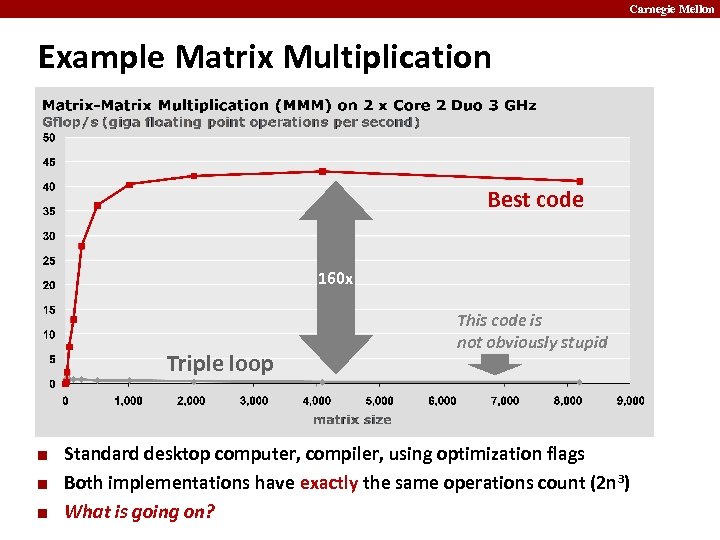 Carnegie Mellon

Example Matrix Multiplication

Matrix-Matrix Multiplication (MMM) on 2 x Core 2 Duo 3 GHz
Gflop/s (giga floating point operations per second)

50
45
40
35
30
25
20
15
10
5
0

Best code

160x

This code is not obviously stupid

Triple loop

0 1,000 2,000 3,000 4,000 5,000 6,000 7,000 8,000 9,000
matrix size

■ Standard desktop computer, compiler, using optimization flags
■ Both implementations have exactly the same operations count ($2n^3$)
■ What is going on?